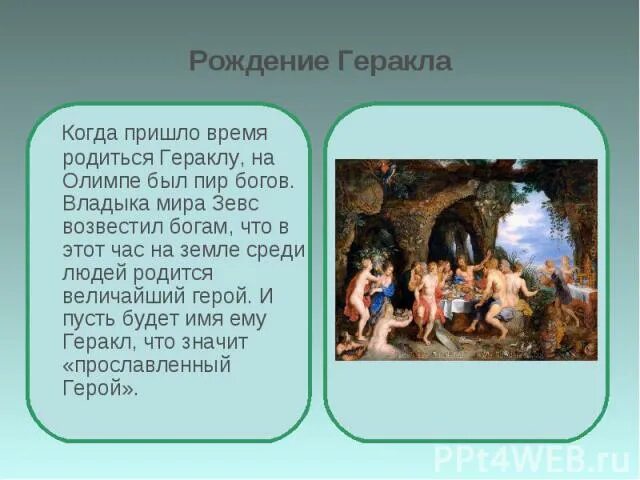 Рождение Геракла

Когда пришло время родиться Гераклу, на Олимпе был пир богов. Владыка мира Зевс возвестил богам, что в этот час на земле среди людей родится величайший герой. И пусть будет имя ему Геракл, что значит «прославленный Герой».

PPt4WEB.ru